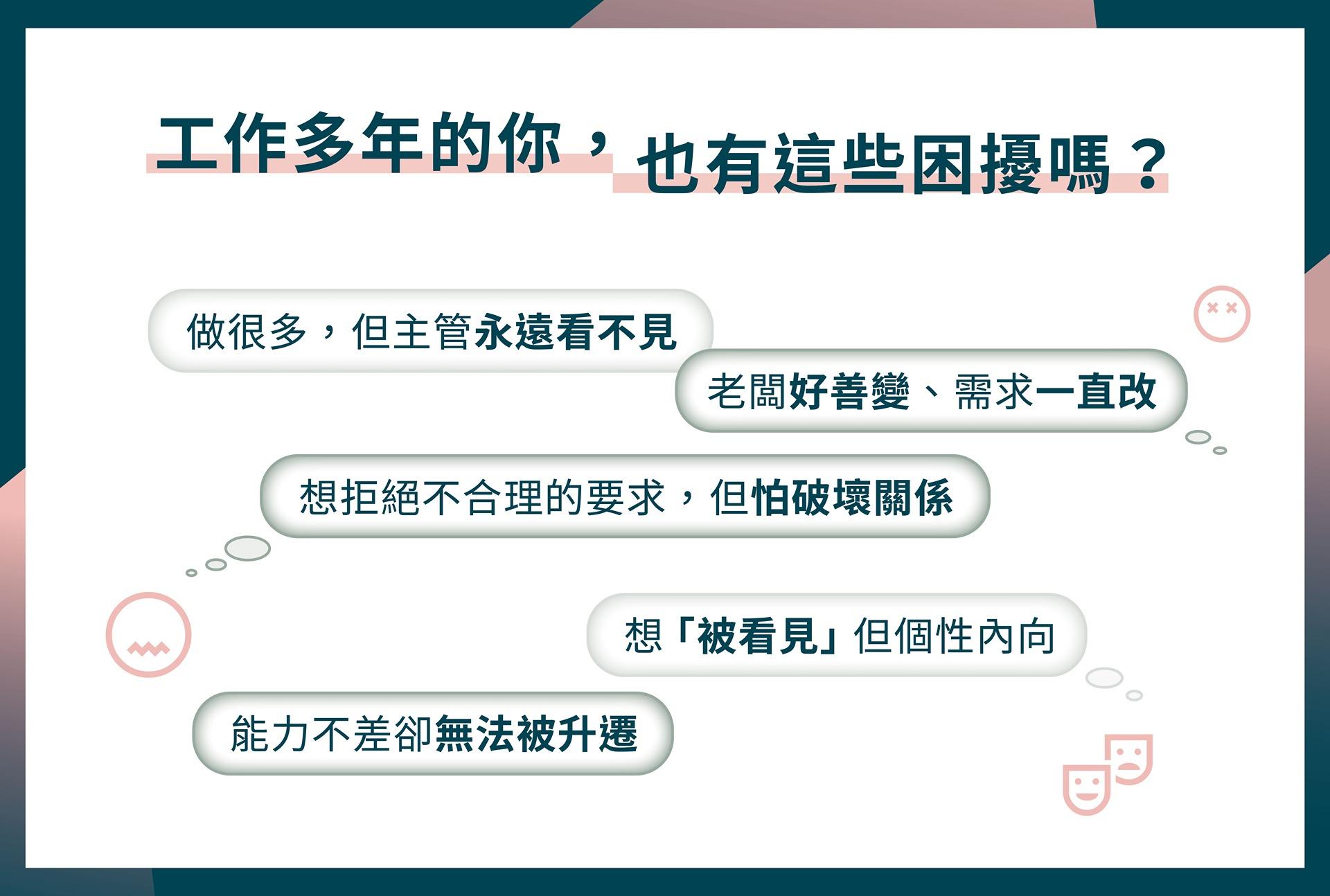 工作多年的你，也有這些困擾嗎？

做很多，但主管永遠看不見

老闆好善變、需求一直改

想拒絕不合理的要求，但怕破壞關係

想「被看見」但個性內向

能力不差卻無法被升遷